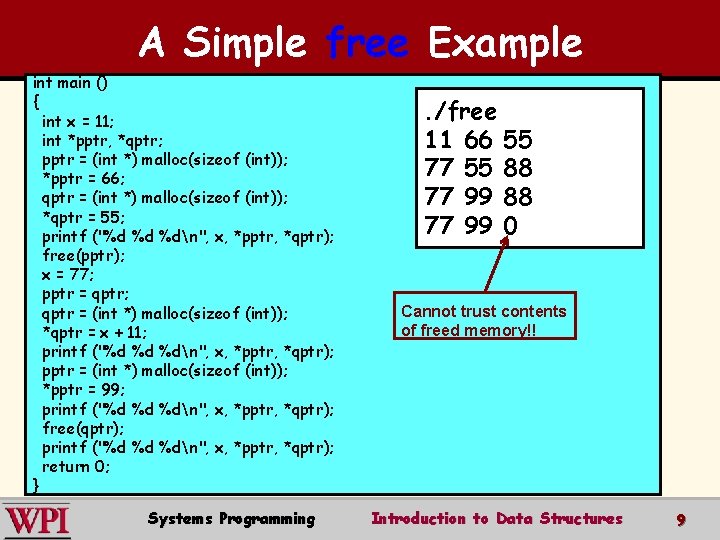 A Simple free Example

int main ()
{
int x = 11;
int *pptr, *qptr;
pptr = (int *) malloc(sizeof (int));
*pptr = 66;
qptr = (int *) malloc(sizeof (int));
*qptr = 55;
printf ("%d %d %d\n", x, *pptr, *qptr);
free(pptr);
x = 77;
pptr = qptr;
qptr = (int *) malloc(sizeof (int));
*qptr = x + 11;
printf ("%d %d %d\n", x, *pptr, *qptr);
pptr = (int *) malloc(sizeof (int));
*pptr = 99;
printf ("%d %d %d\n", x, *pptr, *qptr);
free(qptr);
printf ("%d %d %d\n", x, *pptr, *qptr);
return 0;
}

./free
11 66 55
77 55 88
77 99 88
77 99 0

Cannot trust contents of freed memory!!

WPI

Systems Programming

Introduction to Data Structures

9